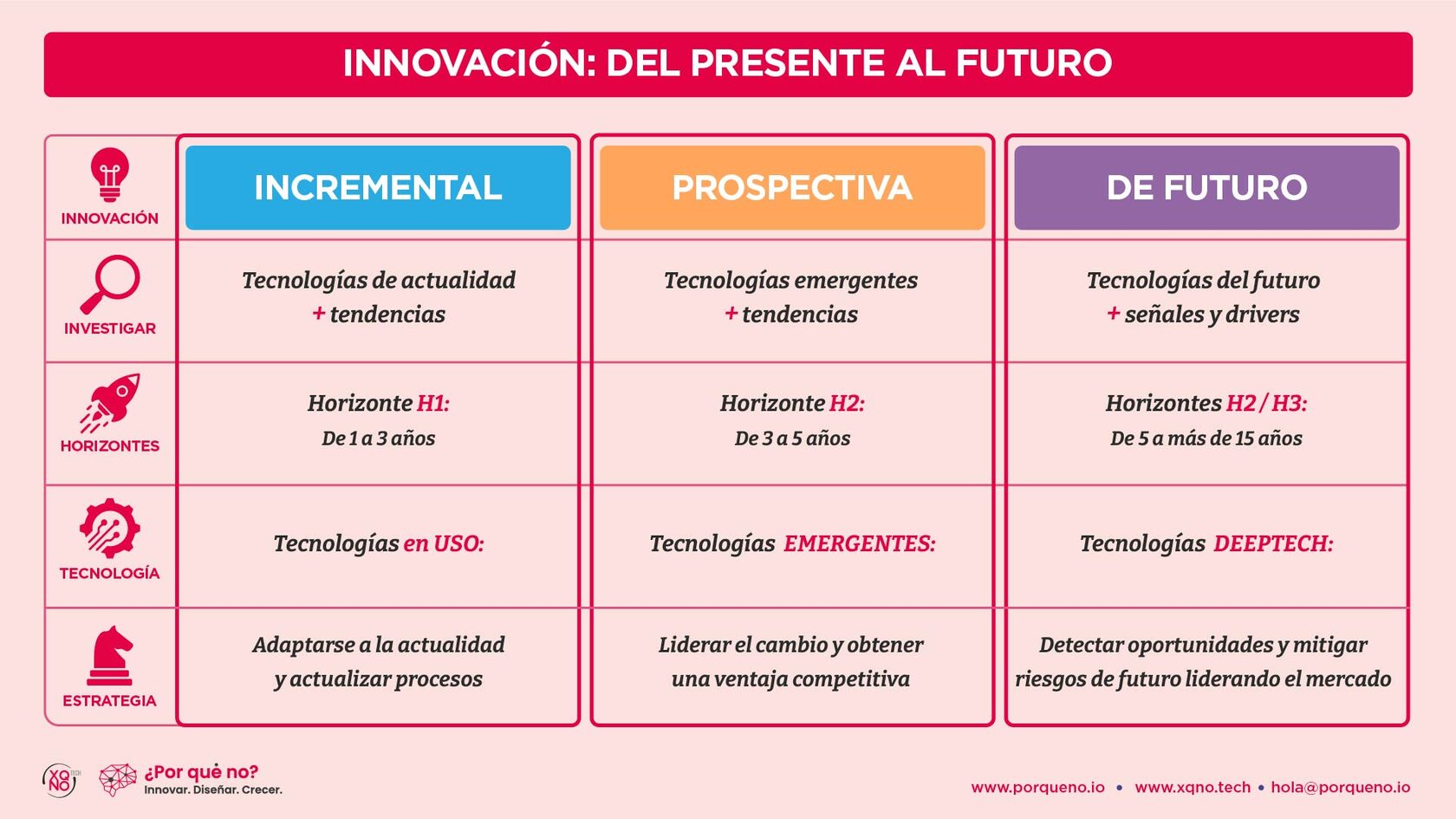 INNOVACIÓN: DEL PRESENTE AL FUTURO

| INNOVACIÓN | INCREMENTAL | PROSPECTIVA | DE FUTURO |
|---|---|---|---|
| INVESTIGAR | Tecnologías de actualidad + tendencias | Tecnologías emergentes + tendencias | Tecnologías del futuro + señales y drivers |
| HORIZONTES | Horizonte H1: De 1 a 3 años | Horizonte H2: De 3 a 5 años | Horizontes H2 / H3: De 5 a más de 15 años |
| TECNOLOGÍA | Tecnologías en USO: | Tecnologías EMERGENTES: | Tecnologías DEEPTECH: |
| ESTRATEGIA | Adaptarse a la actualidad y actualizar procesos | Liderar el cambio y obtener una ventaja competitiva | Detectar oportunidades y mitigar riesgos de futuro liderando el mercado |

XQ NO TECH
¿Por qué no?
Innovar. Diseñar. Crecer.

www.porqueno.io • www.xqno.tech • hola@porqueno.io